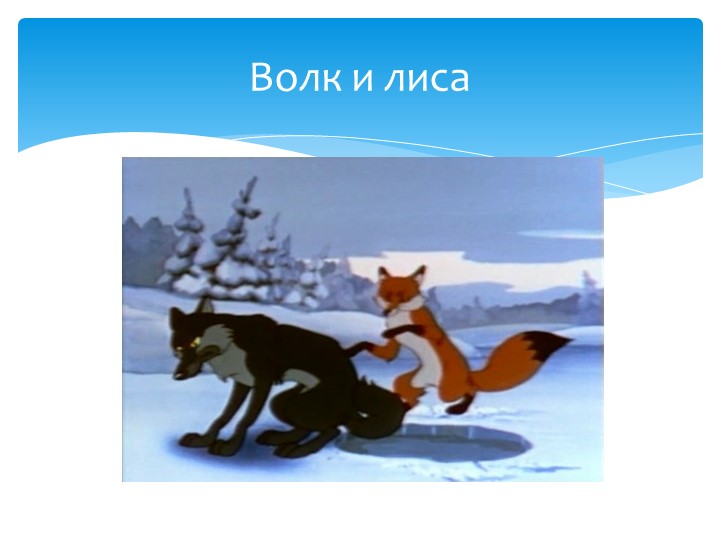 Волк и лиса